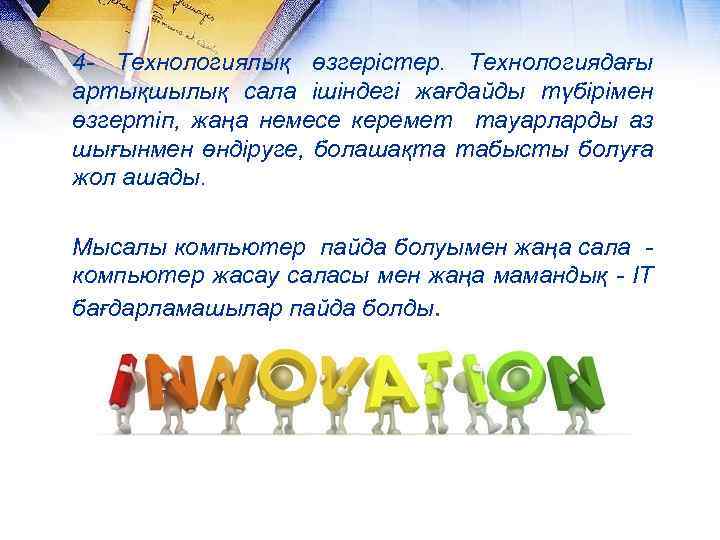 4- Технологиялық өзгерістер. Технологиядағы артықшылық сала ішіндегі жағдайды түбірімен өзгертіп, жаңа немесе керемет тауарларды аз шығынмен өндіруге, болашақта табысты болуға жол ашады.

Мысалы компьютер пайда болуымен жаңа сала - компьютер жасау саласы мен жаңа мамандық - IT бағдарламашылар пайда болды.

INNOVATION